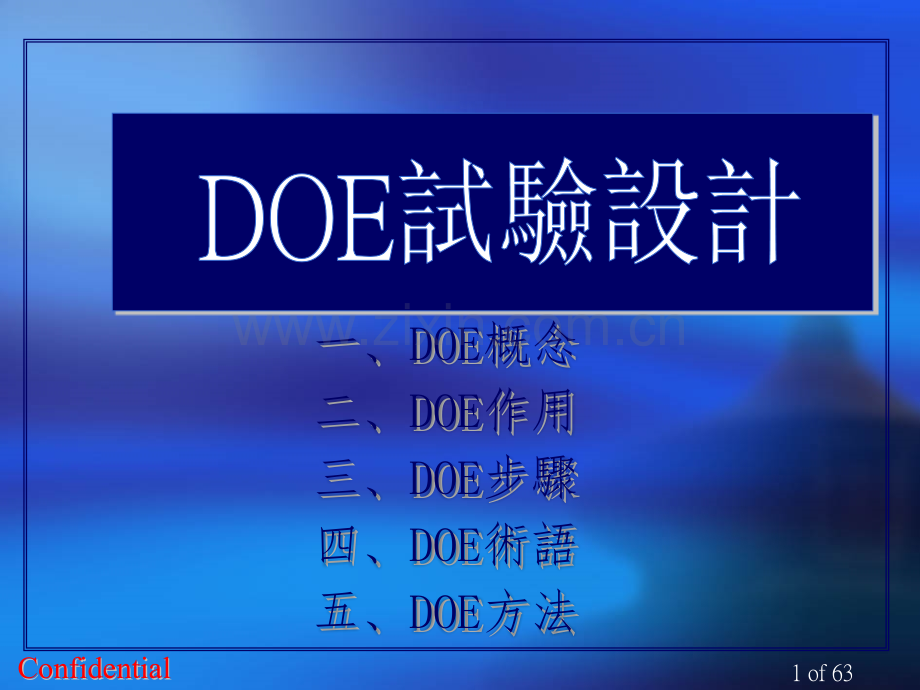 DOE試驗設計

www.zixin.com.cn

一、DOE概念

二、DOE作用

三、DOE步驟

四、DOE術語

五、DOE方法

Confidential

1 of 63